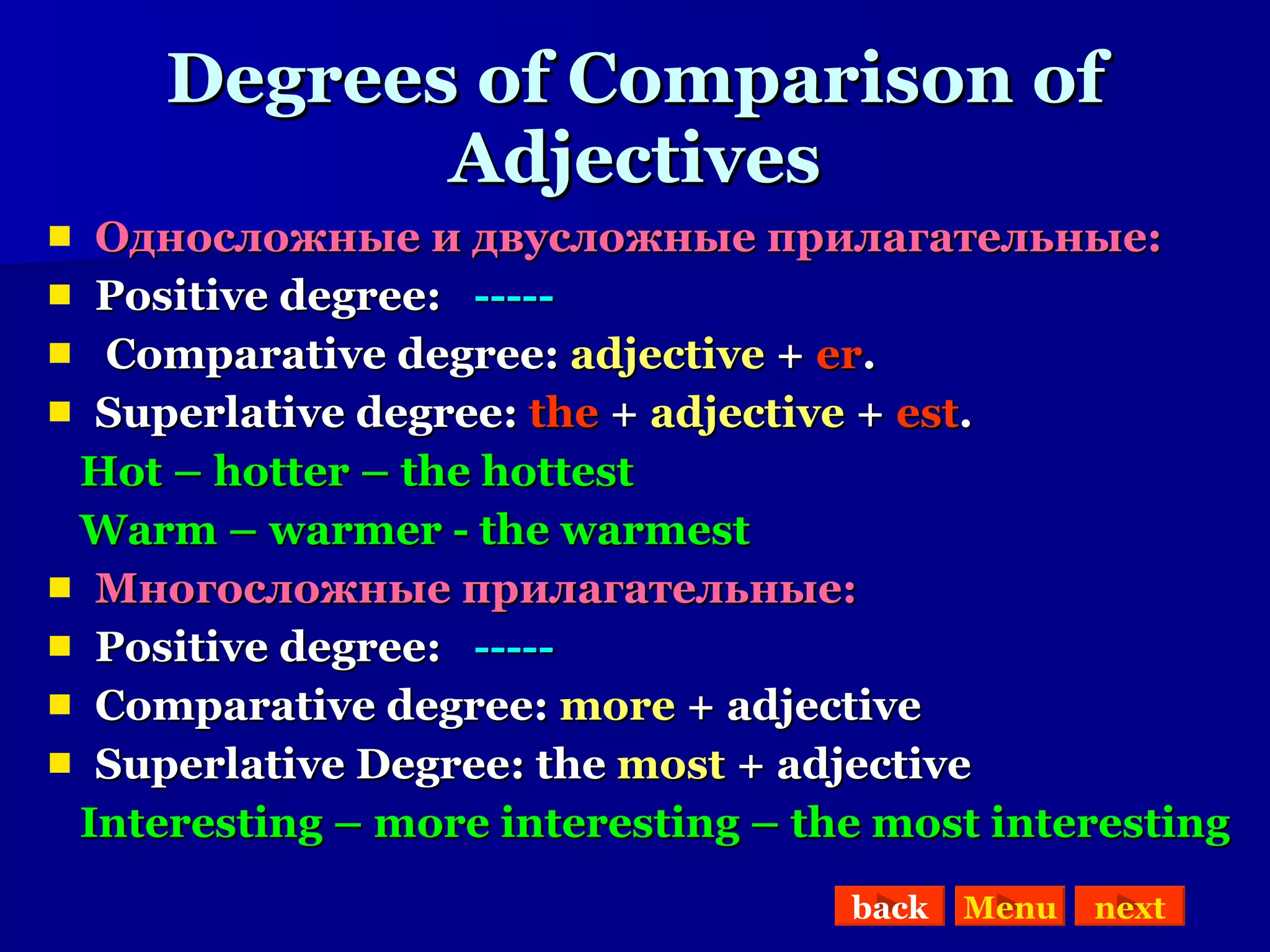 Degrees of Comparison of Adjectives

Односложные и двусложные прилагательные:

Positive degree: -----

Comparative degree: adjective + er.

Superlative degree: the + adjective + est.

Hot – hotter – the hottest

Warm – warmer - the warmest

Многосложные прилагательные:

Positive degree: -----

Comparative degree: more + adjective

Superlative Degree: the most + adjective

Interesting – more interesting – the most interesting

back Menu next